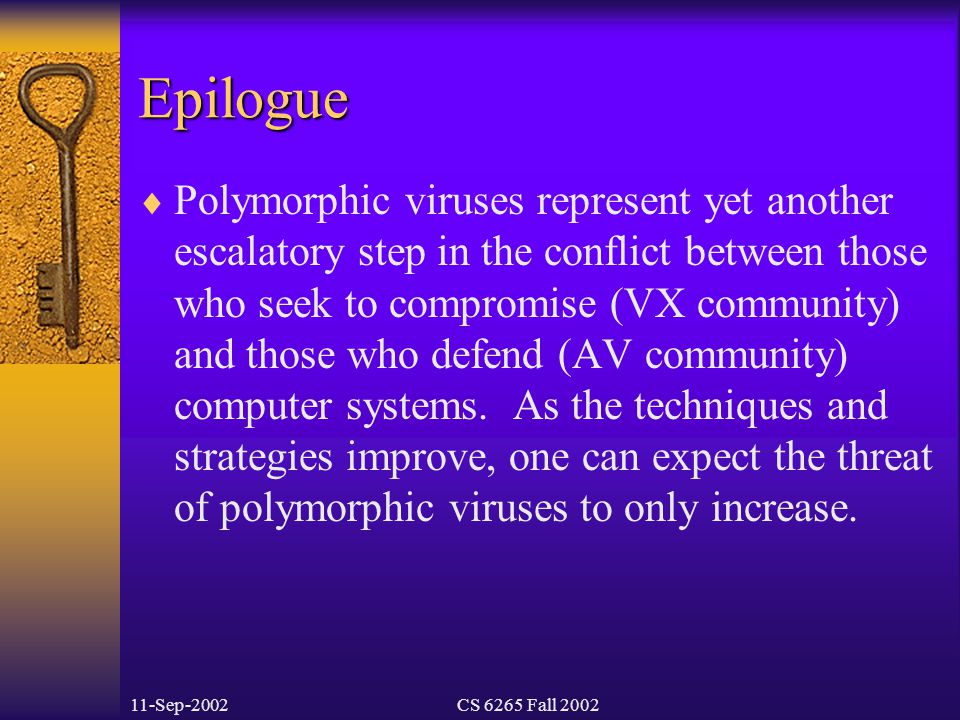 Epilogue

♦ Polymorphic viruses represent yet another escalatory step in the conflict between those who seek to compromise (VX community) and those who defend (AV community) computer systems. As the techniques and strategies improve, one can expect the threat of polymorphic viruses to only increase.

11-Sep-2002

CS 6265 Fall 2002